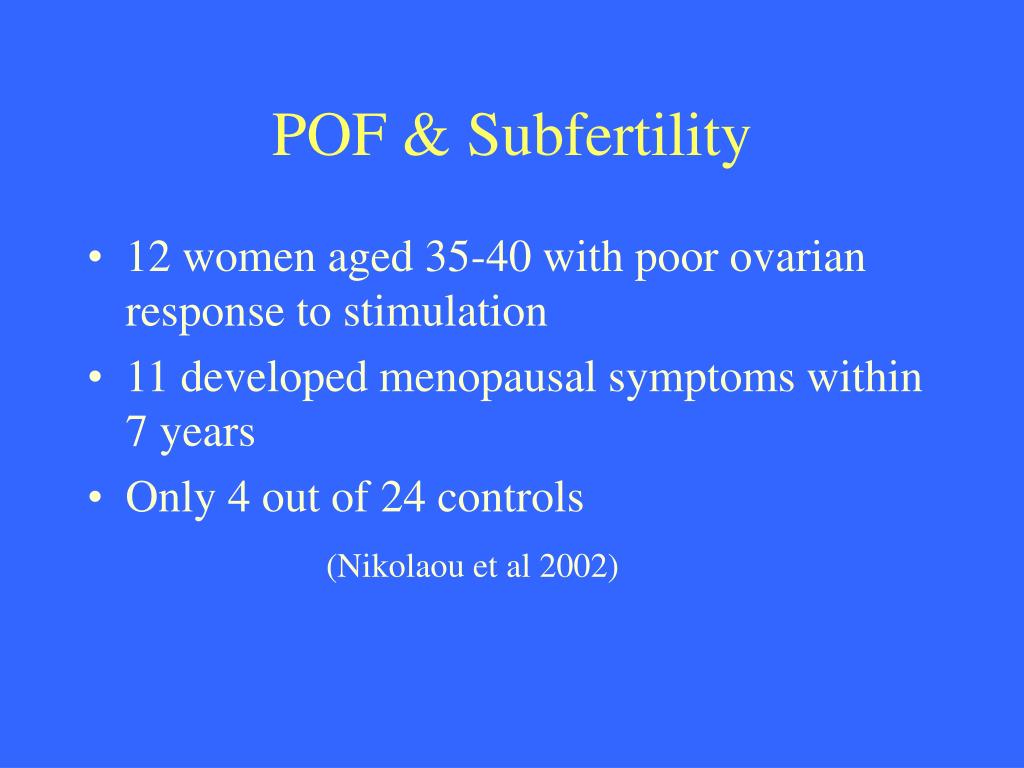 POF & Subfertility

• 12 women aged 35-40 with poor ovarian response to stimulation
• 11 developed menopausal symptoms within 7 years
• Only 4 out of 24 controls

(Nikolaou et al 2002)